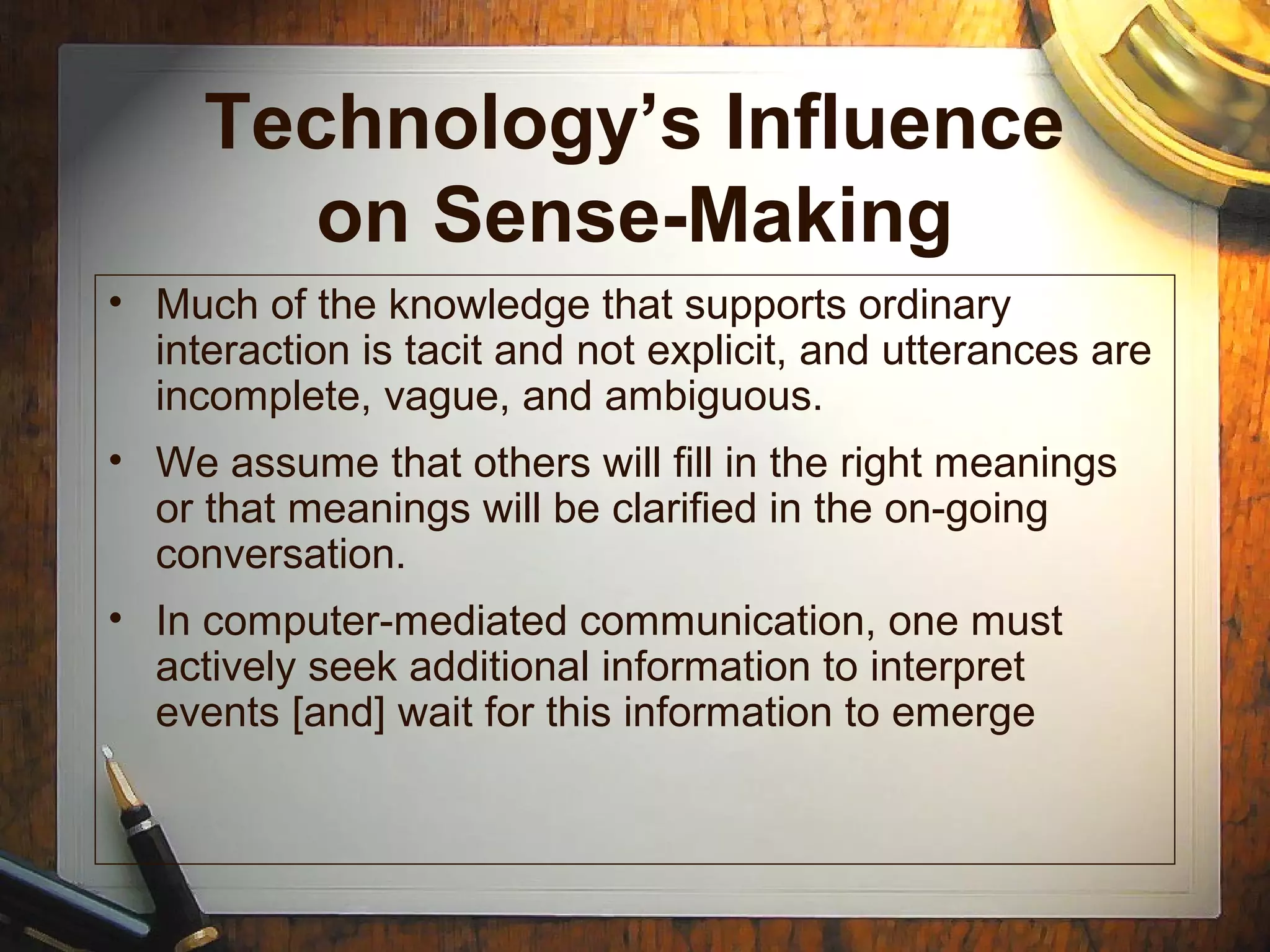 Technology's Influence on Sense-Making

• Much of the knowledge that supports ordinary interaction is tacit and not explicit, and utterances are incomplete, vague, and ambiguous.

• We assume that others will fill in the right meanings or that meanings will be clarified in the on-going conversation.

• In computer-mediated communication, one must actively seek additional information to interpret events [and] wait for this information to emerge